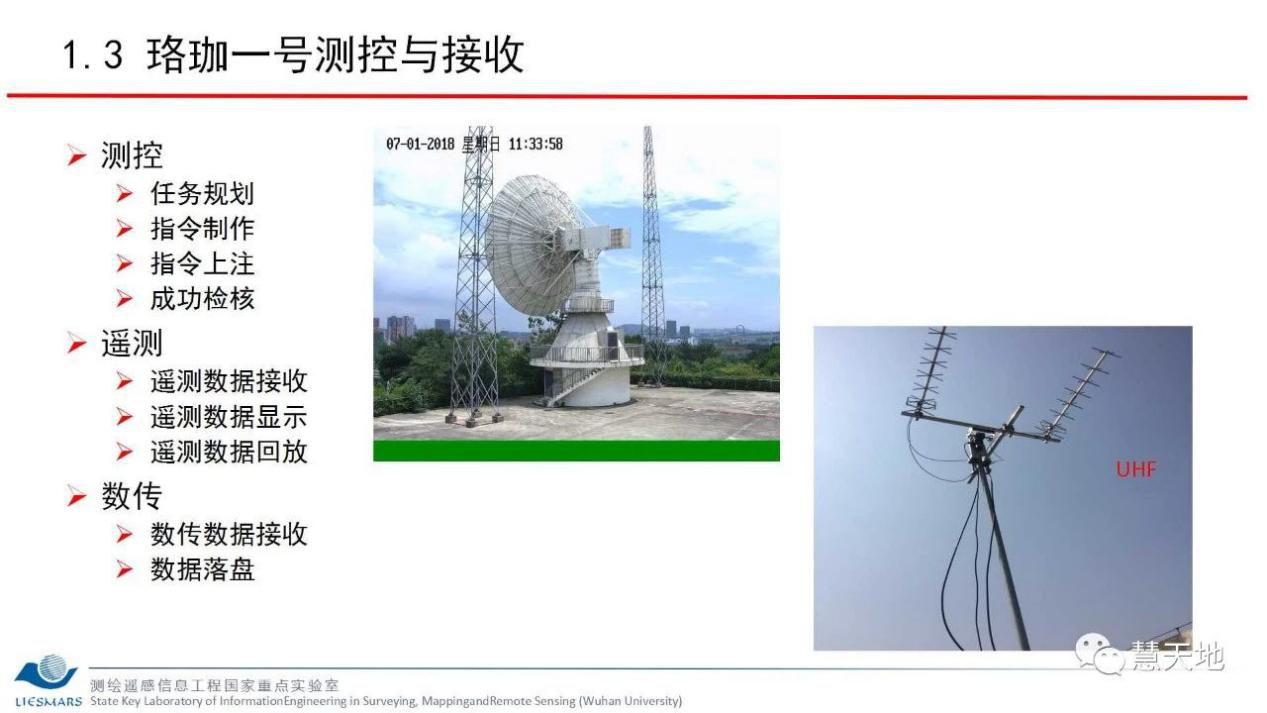 1.3 珞珈一号测控与接收

➤ 测控
➤ 任务规划
➤ 指令制作
➤ 指令上注
➤ 成功检核
➤ 遥测
➤ 遥测数据接收
➤ 遥测数据显示
➤ 遥测数据回放
➤ 数传
➤ 数传数据接收
➤ 数据落盘

07-01-2018 星期日 11:33:58

UHF

慧天地

LIESMARS 测绘遥感信息工程国家重点实验室
State Key Laboratory of InformationEngineering in Surveying, MappingandRemote Sensing (Wuhan University)